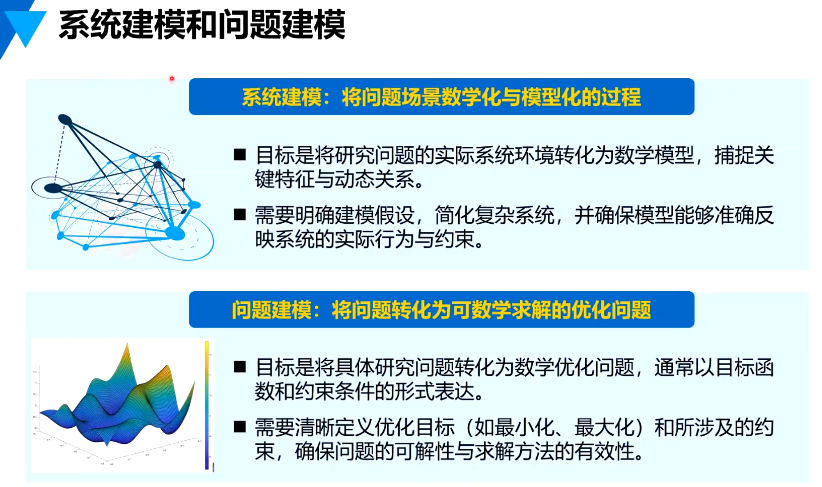 系统建模和问题建模

系统建模：将问题场景数学化与模型化的过程

■ 目标是将研究问题的实际系统环境转化为数学模型，捕捉关键特征与动态关系。

■ 需要明确建模假设，简化复杂系统，并确保模型能够准确反映系统的实际行为与约束。

问题建模：将问题转化为可数学求解的优化问题

■ 目标是将具体研究问题转化为数学优化问题，通常以目标函数和约束条件的形式表达。

■ 需要清晰定义优化目标（如最小化、最大化）和所涉及的约束，确保问题的可解性与求解方法的有效性。